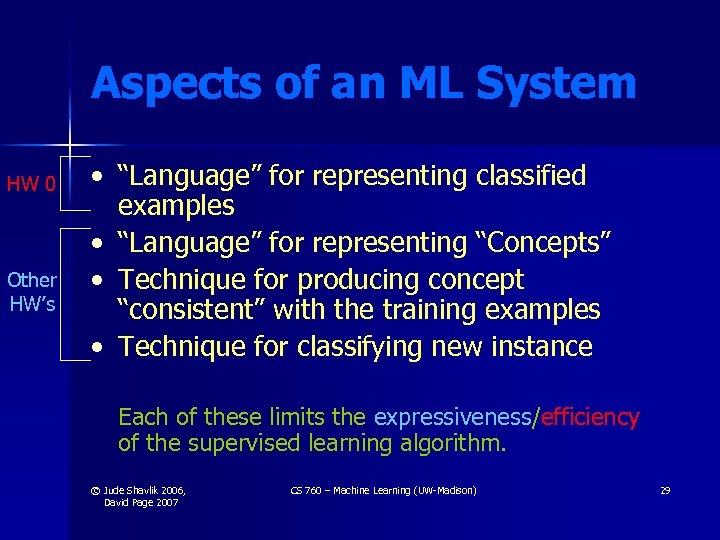 Aspects of an ML System

HW 0

• "Language" for representing classified examples

Other HW's

• "Language" for representing "Concepts"
• Technique for producing concept "consistent" with the training examples
• Technique for classifying new instance

Each of these limits the expressiveness/efficiency of the supervised learning algorithm.

© Jude Shavlik 2006, David Page 2007

CS 760 – Machine Learning (UW-Madison)

29